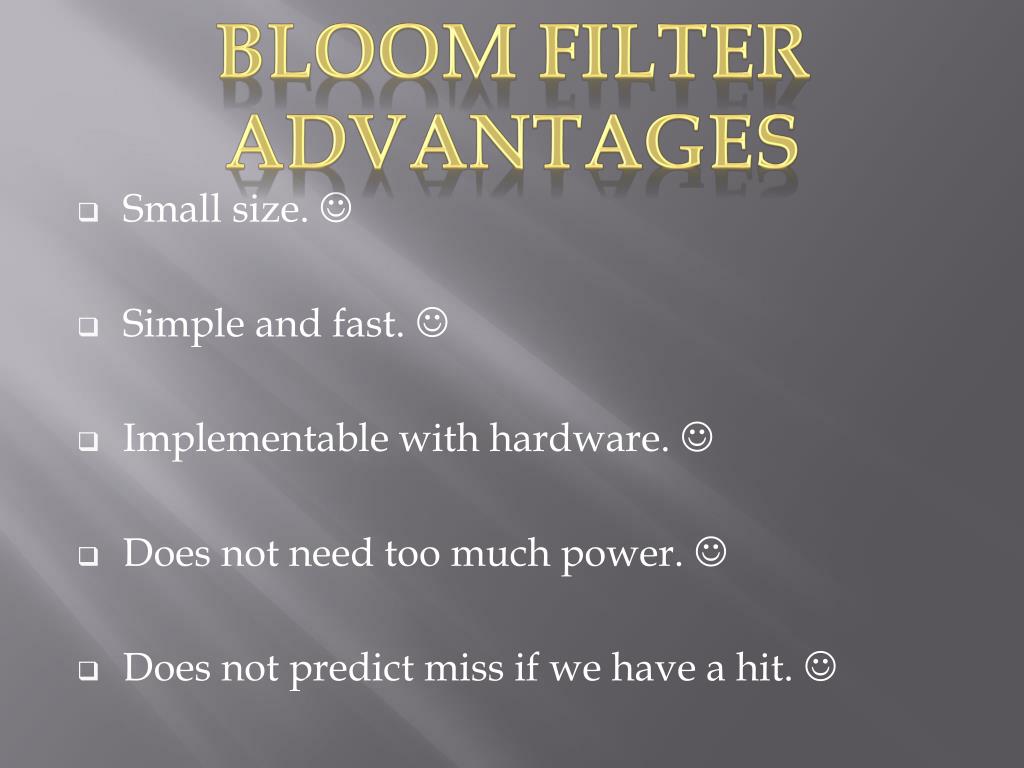 BLOOM FILTER ADVANTAGES

❑ Small size. ☺

❑ Simple and fast. ☺

❑ Implementable with hardware. ☺

❑ Does not need too much power. ☺

❑ Does not predict miss if we have a hit. ☺